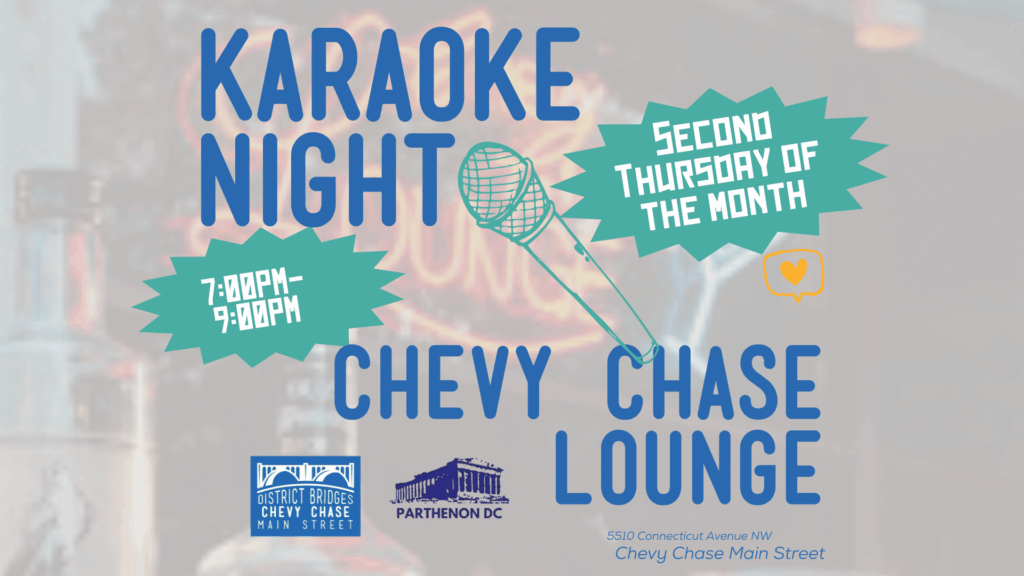 KARAOKE NIGHT

SECOND THURSDAY OF THE MONTH

7:00PM-9:00PM

CHEVY CHASE LOUNGE

DISTRICT BRIDGES
CHEVY CHASE
MAIN STREET

PARTHENON DC

5510 Connecticut Avenue NW
Chevy Chase Main Street